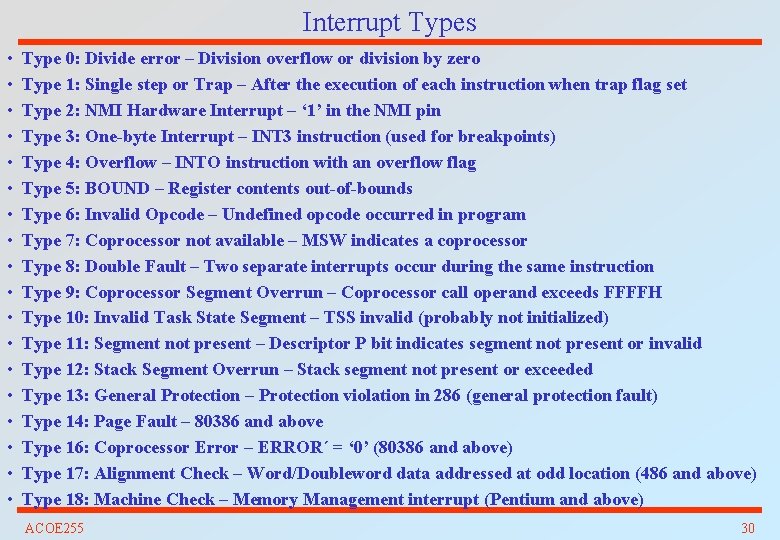 Interrupt Types

• Type 0: Divide error – Division overflow or division by zero
• Type 1: Single step or Trap – After the execution of each instruction when trap flag set
• Type 2: NMI Hardware Interrupt – ‘1’ in the NMI pin
• Type 3: One-byte Interrupt – INT3 instruction (used for breakpoints)
• Type 4: Overflow – INTO instruction with an overflow flag
• Type 5: BOUND – Register contents out-of-bounds
• Type 6: Invalid Opcode – Undefined opcode occurred in program
• Type 7: Coprocessor not available – MSW indicates a coprocessor
• Type 8: Double Fault – Two separate interrupts occur during the same instruction
• Type 9: Coprocessor Segment Overrun – Coprocessor call operand exceeds FFFFH
• Type 10: Invalid Task State Segment – TSS invalid (probably not initialized)
• Type 11: Segment not present – Descriptor P bit indicates segment not present or invalid
• Type 12: Stack Segment Overrun – Stack segment not present or exceeded
• Type 13: General Protection – Protection violation in 286 (general protection fault)
• Type 14: Page Fault – 80386 and above
• Type 16: Coprocessor Error – ERROR´ = ‘0’ (80386 and above)
• Type 17: Alignment Check – Word/Doubleword data addressed at odd location (486 and above)
• Type 18: Machine Check – Memory Management interrupt (Pentium and above)

ACOE255 30